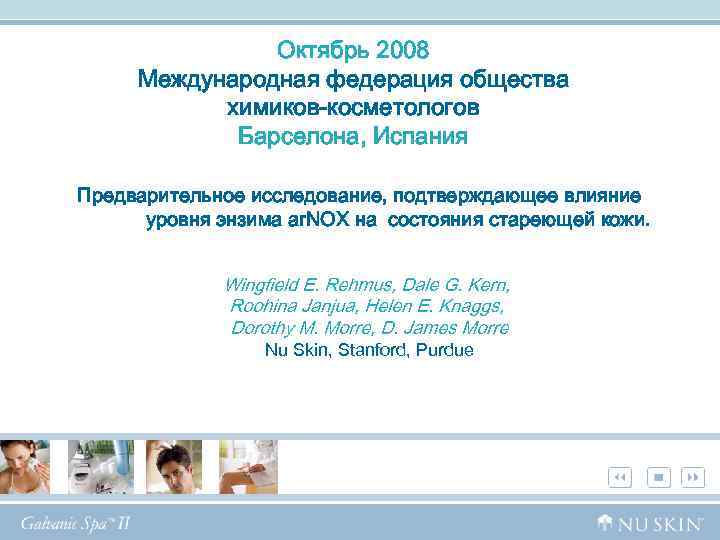 Октябрь 2008
Международная федерация общества химиков-косметологов
Барселона, Испания

Предварительное исследование, подтверждающее влияние уровня энзима arNOX на состояния стареющей кожи.

Wingfield E. Rehmus, Dale G. Kern, Roohina Janjua, Helen E. Knaggs, Dorothy M. Morre, D. James Morre
Nu Skin, Stanford, Purdue

Galvanic Spa™ II
NU SKIN